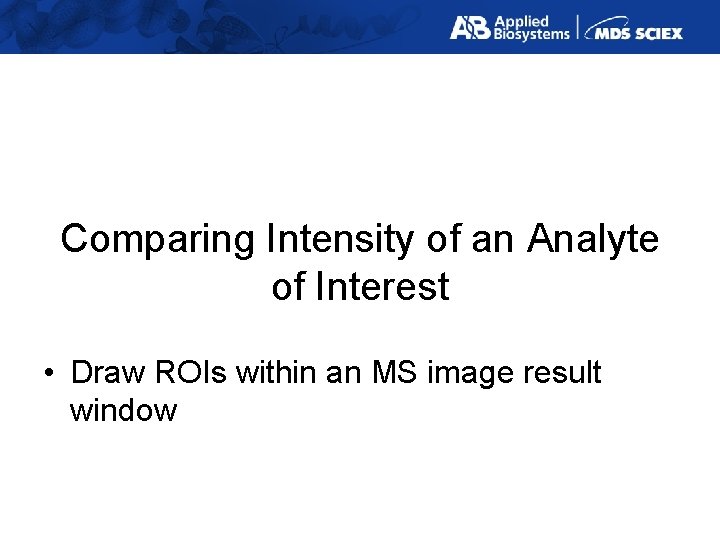 AB Applied Biosystems | MDS SCIEX

Comparing Intensity of an Analyte of Interest

• Draw ROIs within an MS image result window